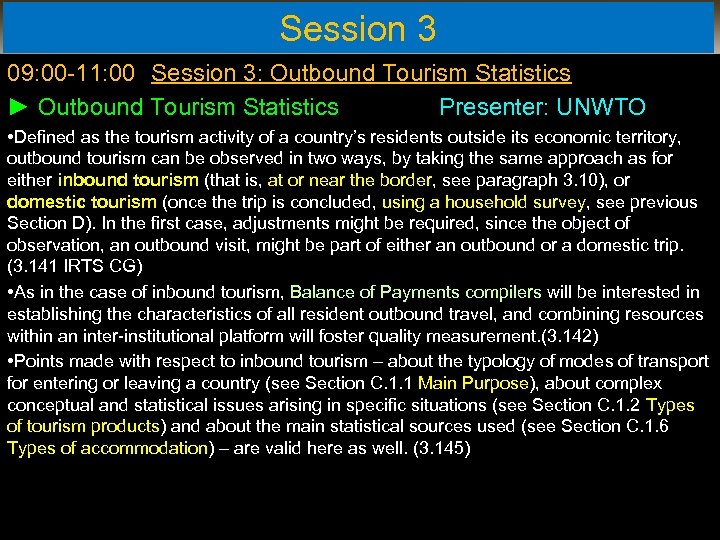 Session 3

09:00-11:00 Session 3: Outbound Tourism Statistics

► Outbound Tourism Statistics Presenter: UNWTO

•Defined as the tourism activity of a country's residents outside its economic territory, outbound tourism can be observed in two ways, by taking the same approach as for either inbound tourism (that is, at or near the border, see paragraph 3.10), or domestic tourism (once the trip is concluded, using a household survey, see previous Section D). In the first case, adjustments might be required, since the object of observation, an outbound visit, might be part of either an outbound or a domestic trip. (3.141 IRTS CG)

•As in the case of inbound tourism, Balance of Payments compilers will be interested in establishing the characteristics of all resident outbound travel, and combining resources within an inter-institutional platform will foster quality measurement.(3.142)

•Points made with respect to inbound tourism – about the typology of modes of transport for entering or leaving a country (see Section C.1.1 Main Purpose), about complex conceptual and statistical issues arising in specific situations (see Section C.1.2 Types of tourism products) and about the main statistical sources used (see Section C.1.6 Types of accommodation) – are valid here as well. (3.145)